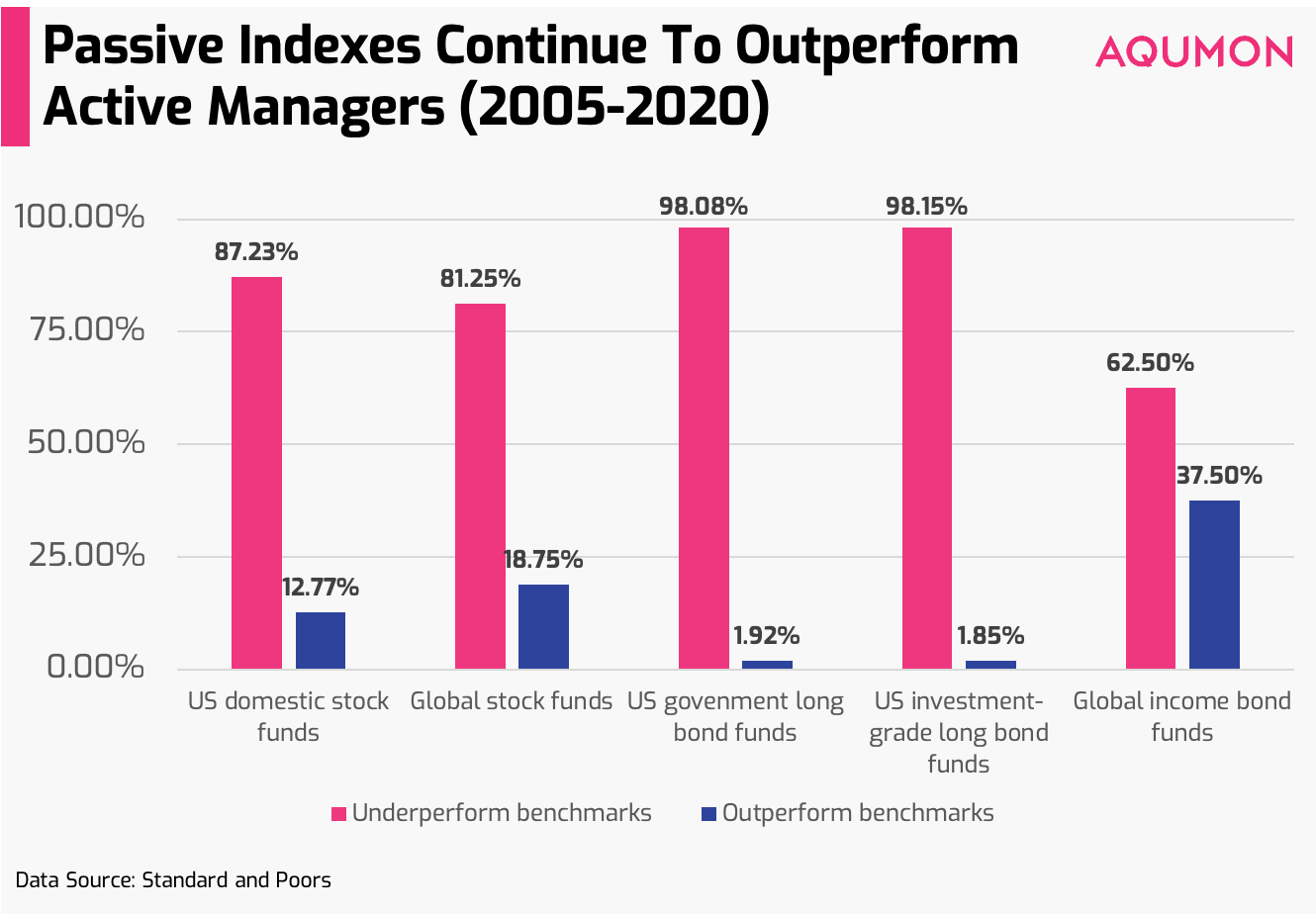 Passive Indexes Continue To Outperform Active Managers (2005-2020)

AQUMON

100.00%
75.00%
50.00%
25.00%
0.00%

87.23%
12.77%
81.25%
18.75%
98.08%
1.92%
98.15%
1.85%
62.50%
37.50%

US domestic stock funds
Global stock funds
US govenment long bond funds
US investment-grade long bond funds
Global income bond funds

Underperform benchmarks
Outperform benchmarks

Data Source: Standard and Poors